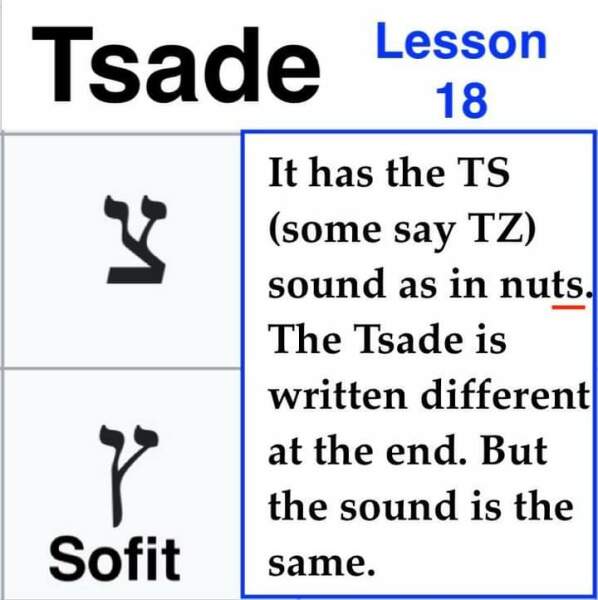 Tsade
Lesson 18

צ

ץ
Sofit

It has the TS (some say TZ) sound as in nuts. The Tsade is written different at the end. But the sound is the same.